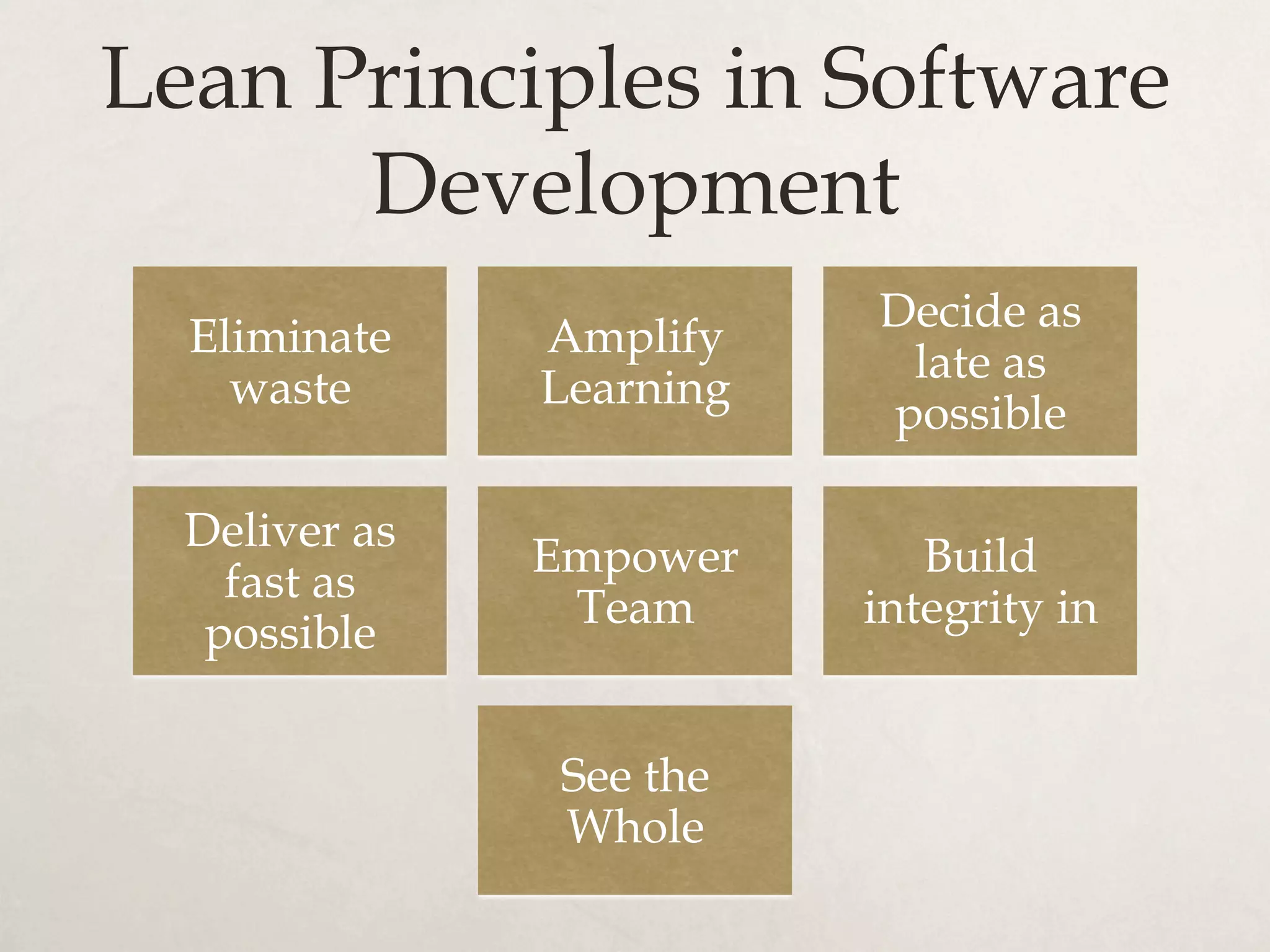 Lean Principles in Software Development

Eliminate waste

Amplify Learning

Decide as late as possible

Deliver as fast as possible

Empower Team

Build integrity in

See the Whole